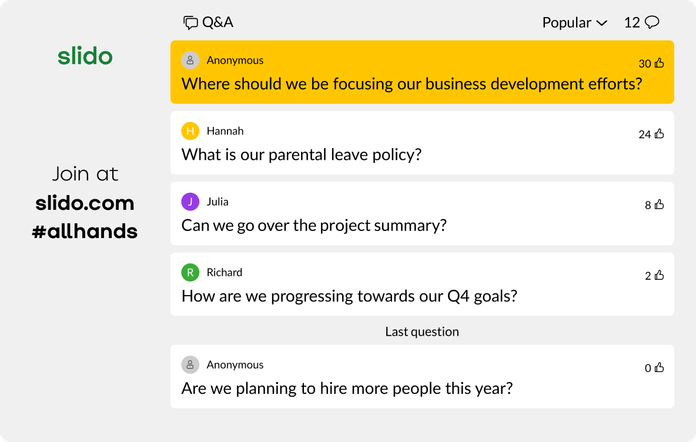 slido

Join at
slido.com
#allhands

Q&A

Popular 12

Anonymous
30
Where should we be focusing our business development efforts?

H Hannah
24
What is our parental leave policy?

J Julia
8
Can we go over the project summary?

R Richard
2
How are we progressing towards our Q4 goals?

Last question

Anonymous
0
Are we planning to hire more people this year?